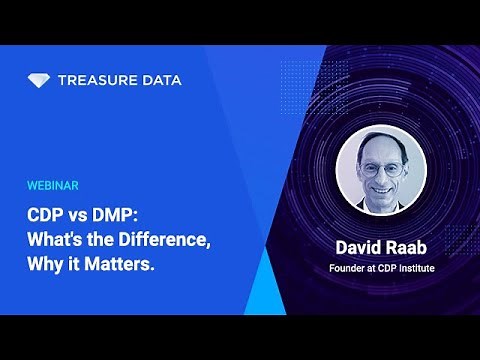 TREASURE DATA

WEBINAR

CDP vs DMP:
What's the Difference,
Why it Matters.

David Raab
Founder at CDP Institute